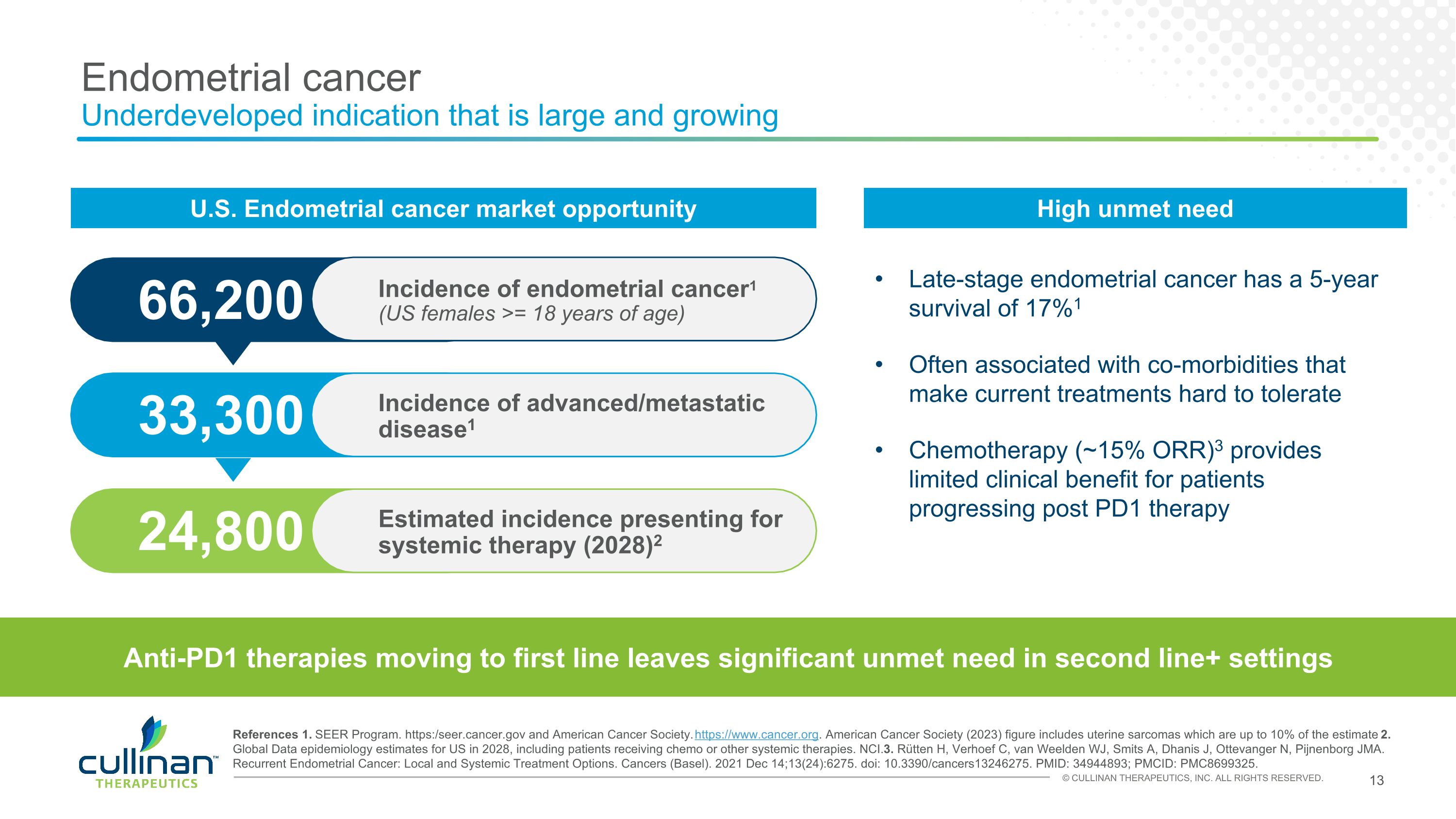 Endometrial cancer
Underdeveloped indication that is large and growing

U.S. Endometrial cancer market opportunity

66,200 Incidence of endometrial cancer$^1$ (US females >= 18 years of age)

33,300 Incidence of advanced/metastatic disease$^1$

24,800 Estimated incidence presenting for systemic therapy (2028)$^2$

High unmet need

• Late-stage endometrial cancer has a 5-year survival of 17%$^1$

• Often associated with co-morbidities that make current treatments hard to tolerate

• Chemotherapy (~15% ORR)$^3$ provides limited clinical benefit for patients progressing post PD1 therapy

Anti-PD1 therapies moving to first line leaves significant unmet need in second line+ settings

cullinan™ THERAPEUTICS

References 1. SEER Program. https:/seer.cancer.gov and American Cancer Society. https://www.cancer.org. American Cancer Society (2023) figure includes uterine sarcomas which are up to 10% of the estimate 2. Global Data epidemiology estimates for US in 2028, including patients receiving chemo or other systemic therapies. NCI.3. Rütten H, Verhoef C, van Weelden WJ, Smits A, Dhanis J, Ottevanger N, Pijnenborg JMA. Recurrent Endometrial Cancer: Local and Systemic Treatment Options. Cancers (Basel). 2021 Dec 14;13(24):6275. doi: 10.3390/cancers13246275. PMID: 34944893; PMCID: PMC8699325.

© CULLINAN THERAPEUTICS, INC. ALL RIGHTS RESERVED. 13